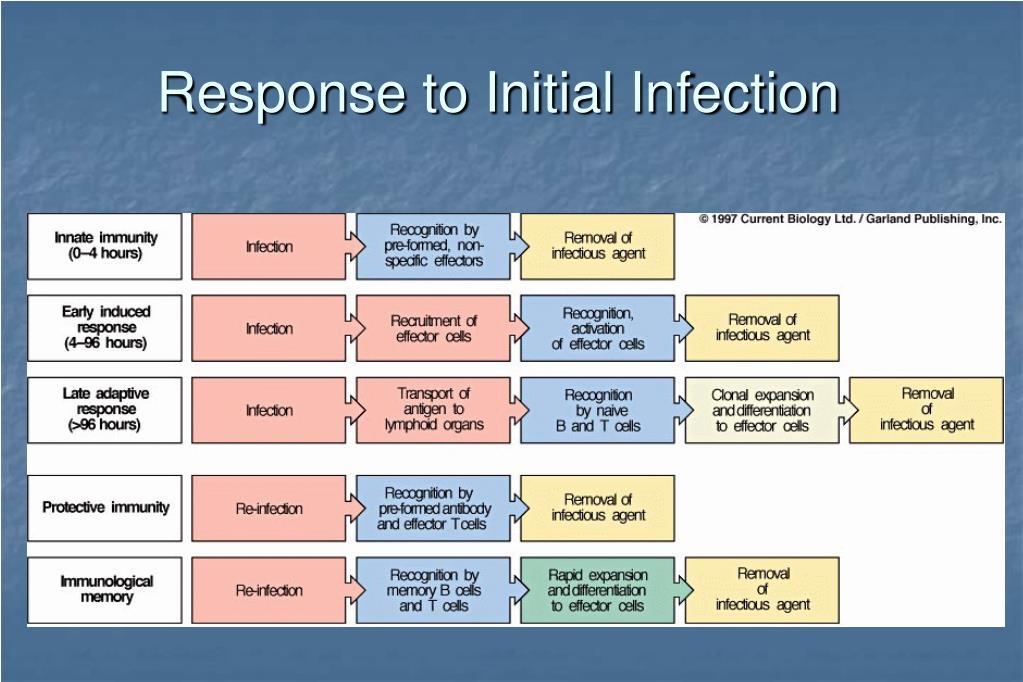 Response to Initial Infection

© 1997 Current Biology Ltd. / Garland Publishing, Inc.

Innate immunity (0–4 hours)
Infection
Recognition by pre-formed, non-specific effectors
Removal of infectious agent

Early induced response (4–96 hours)
Infection
Recruitment of effector cells
Recognition, activation of effector cells
Removal of infectious agent

Late adaptive response (>96 hours)
Infection
Transport of antigen to lymphoid organs
Recognition by naive B and T cells
Clonal expansion and differentiation to effector cells
Removal of infectious agent

Protective immunity
Re-infection
Recognition by pre-formed antibody and effector T cells
Removal of infectious agent

Immunological memory
Re-infection
Recognition by memory B cells and T cells
Rapid expansion and differentiation to effector cells
Removal of infectious agent